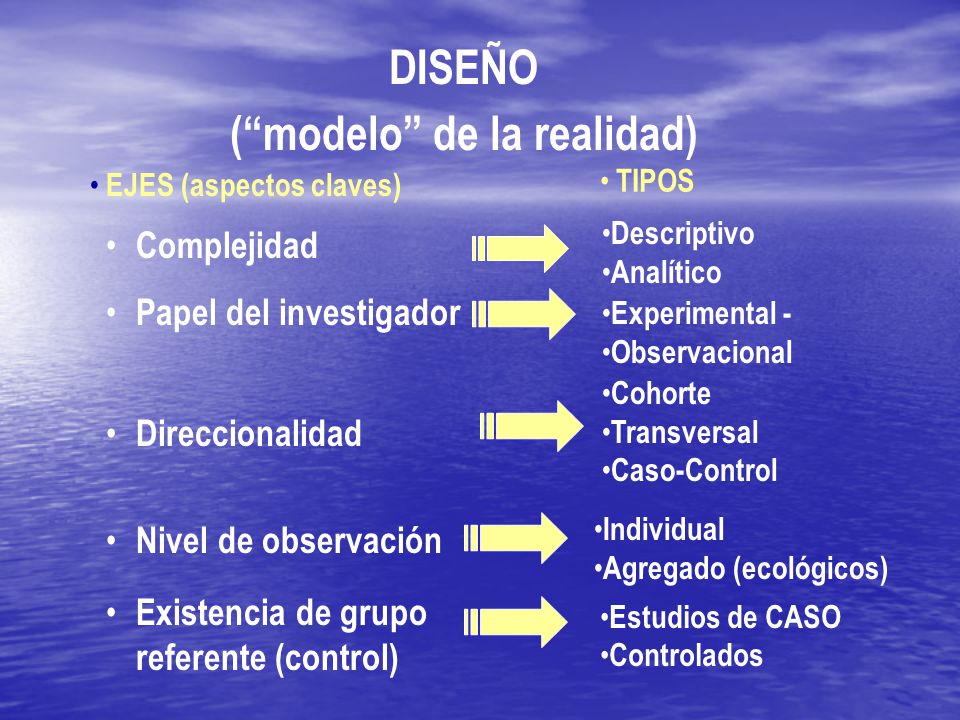 DISEÑO
(“modelo” de la realidad)

• EJES (aspectos claves)

• Complejidad
• Papel del investigador
• Direccionalidad
• Nivel de observación
• Existencia de grupo referente (control)

• TIPOS

•Descriptivo
•Analítico
•Experimental -
•Observacional
•Cohorte
•Transversal
•Caso-Control
•Individual
•Agregado (ecológicos)
•Estudios de CASO
•Controlados